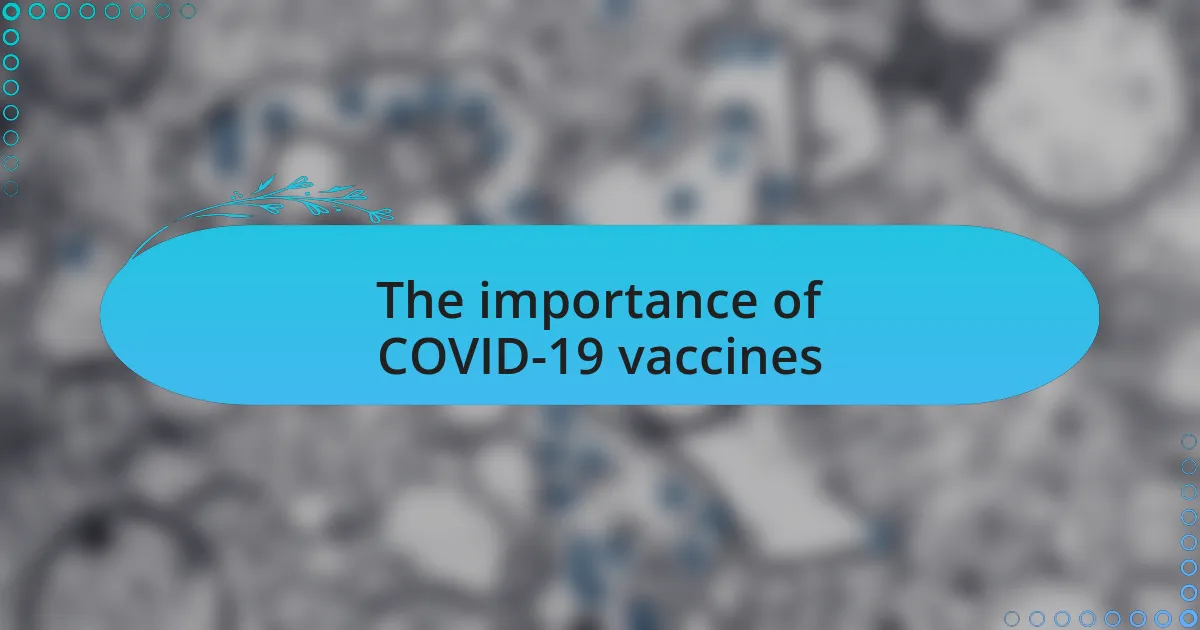 The importance of COVID-19 vaccines